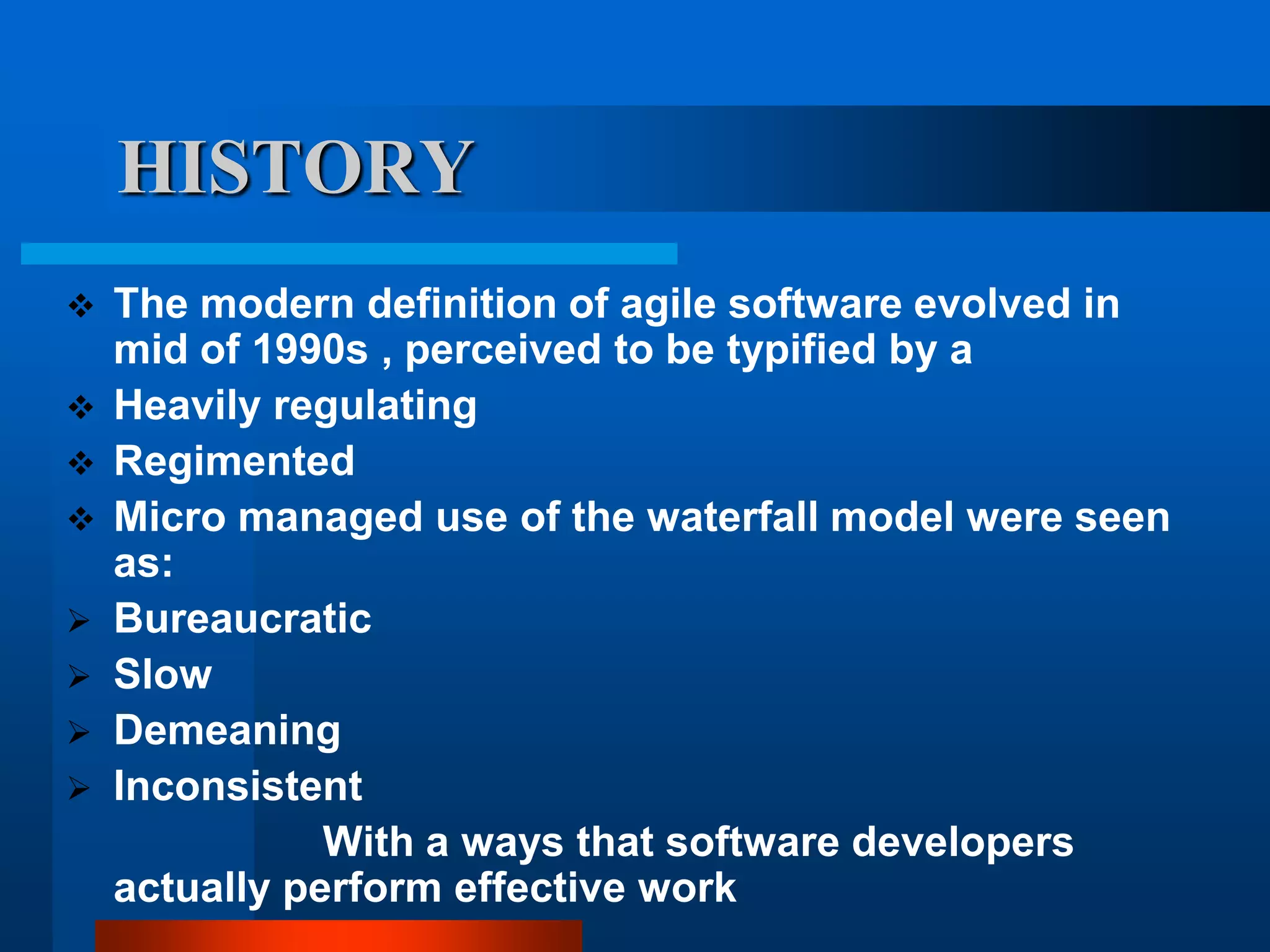 HISTORY

❖ The modern definition of agile software evolved in mid of 1990s , perceived to be typified by a
❖ Heavily regulating
❖ Regimented
❖ Micro managed use of the waterfall model were seen as:
➢ Bureaucratic
➢ Slow
➢ Demeaning
➢ Inconsistent

With a ways that software developers actually perform effective work